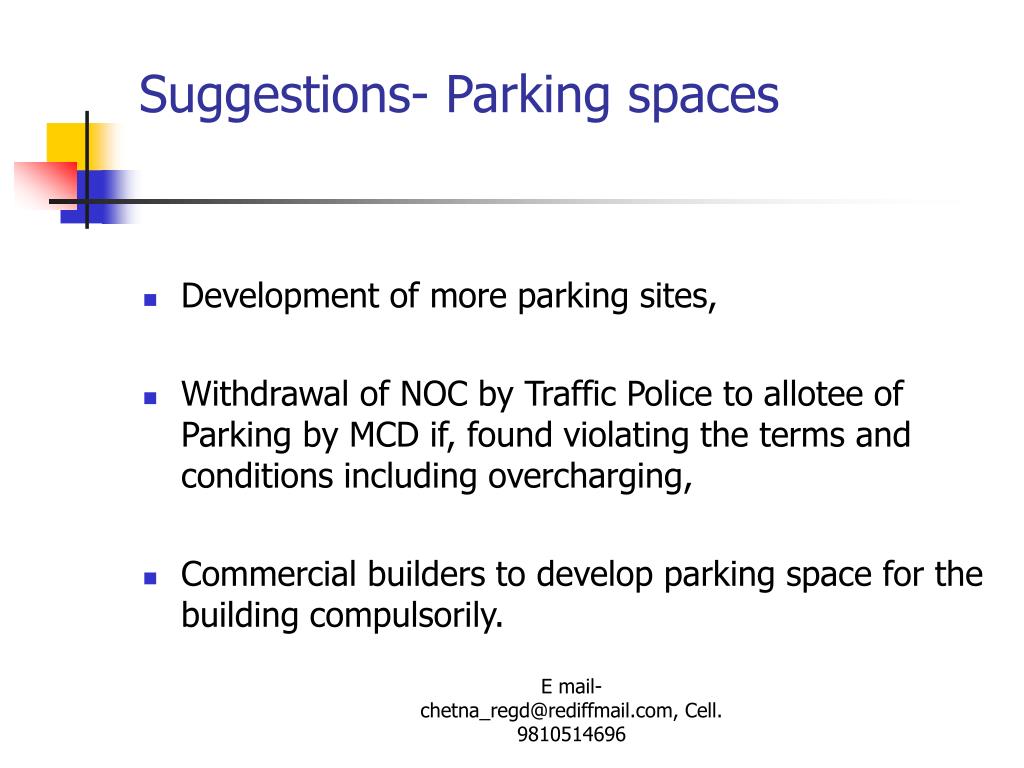 Suggestions- Parking spaces

- Development of more parking sites,

- Withdrawal of NOC by Traffic Police to allotee of Parking by MCD if, found violating the terms and conditions including overcharging,

- Commercial builders to develop parking space for the building compulsorily.

E mail-
chetna_regd@rediffmail.com, Cell.
9810514696